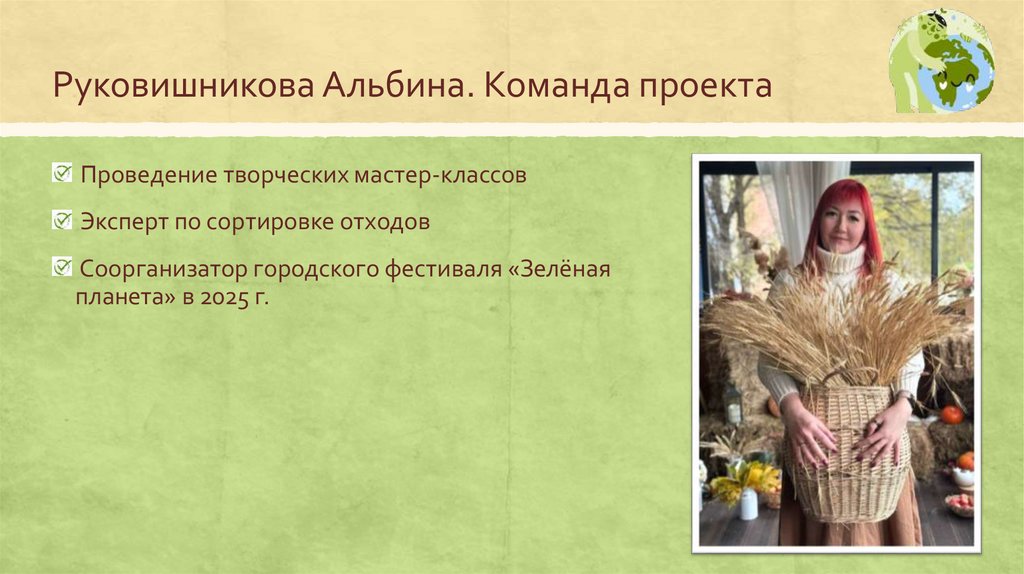 Руковишникова Альбина. Команда проекта

Проведение творческих мастер-классов

Эксперт по сортировке отходов

Соорганизатор городского фестиваля «Зелёная планета» в 2025 г.